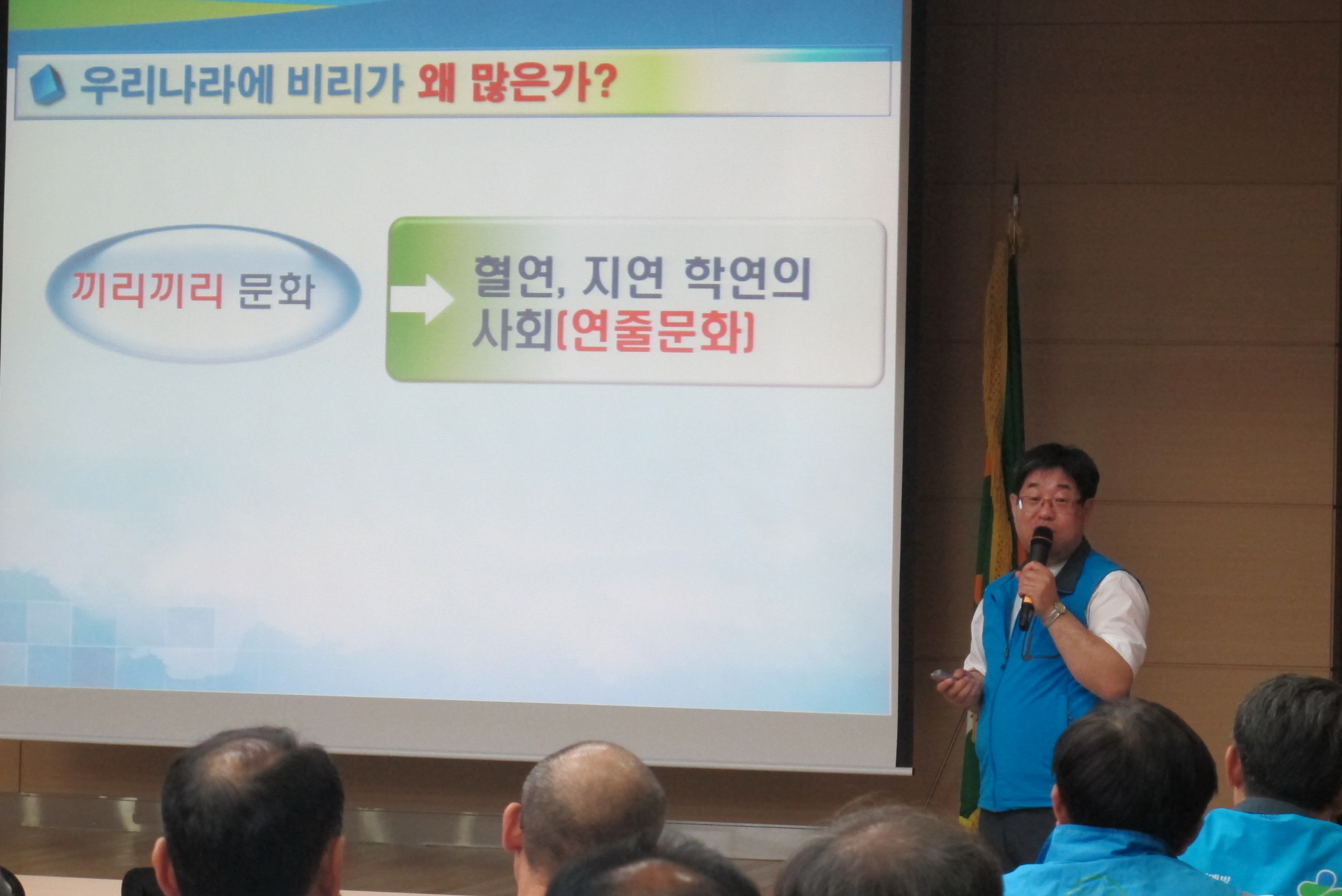 우리나라에 비리가 왜 많은가?

끼리끼리 문화

혈연, 지연 학연의 사회(연줄문화)